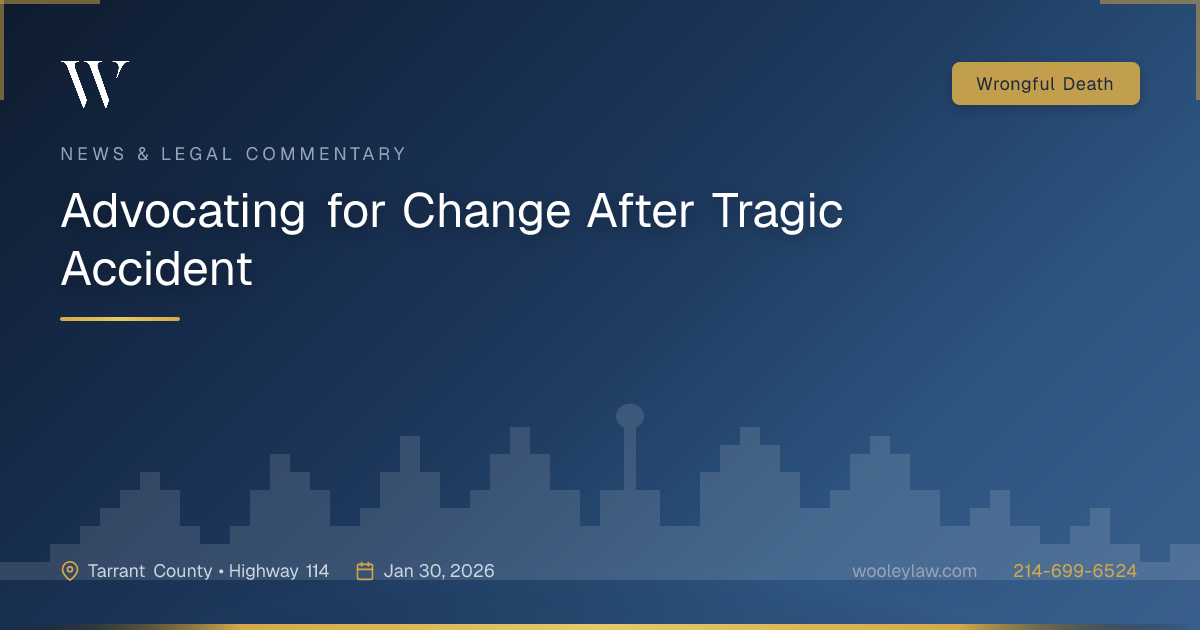 W

Wrongful Death

NEWS & LEGAL COMMENTARY

Advocating for Change After Tragic Accident

Tarrant County • Highway 114

Jan 30, 2026

wooleylaw.com

214-699-6524